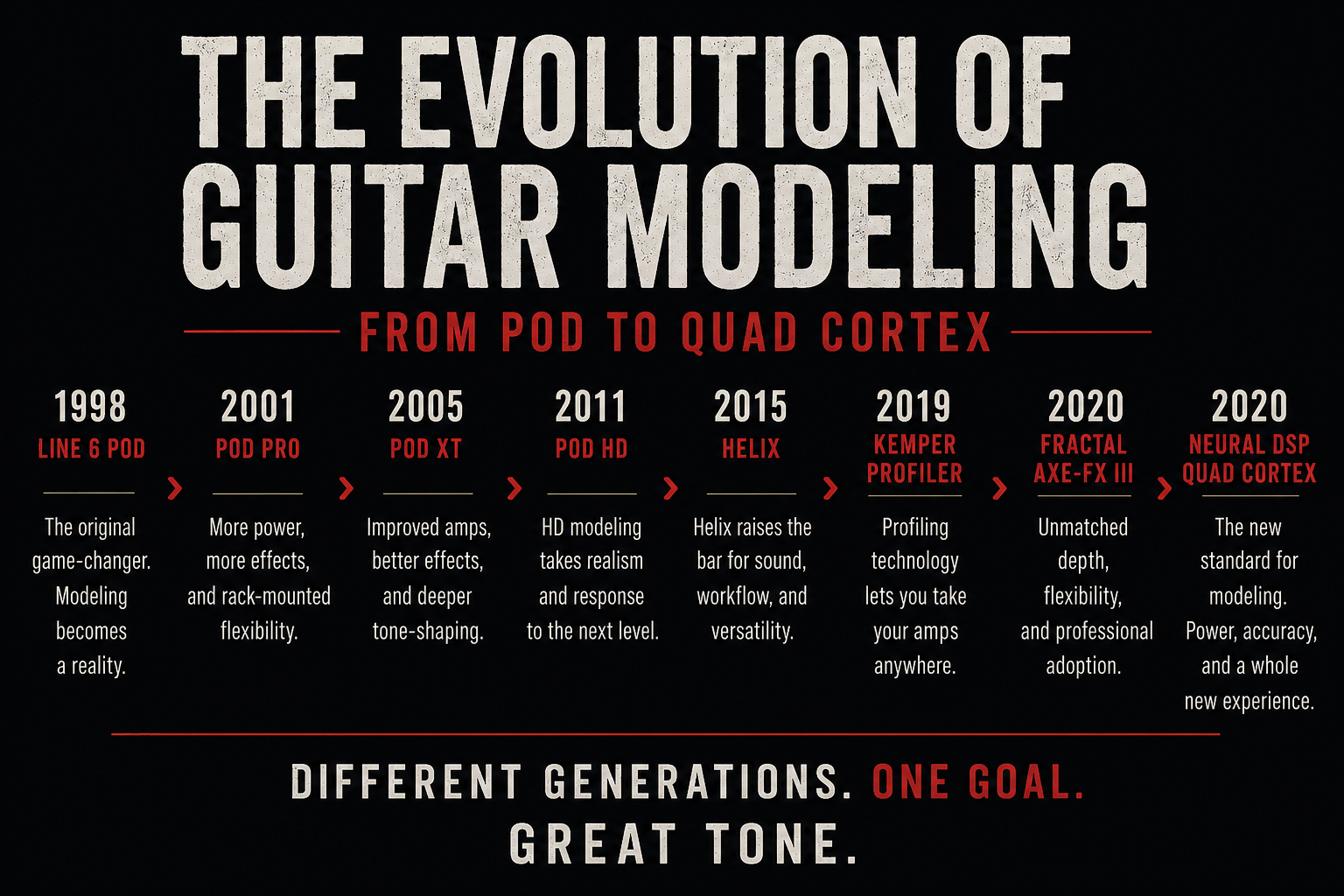 THE EVOLUTION OF GUITAR MODELING

FROM POD TO QUAD CORTEX

1998
LINE 6 POD
The original game-changer. Modeling becomes a reality.

2001
POD PRO
More power, more effects, and rack-mounted flexibility.

2005
POD XT
Improved amps, better effects, and deeper tone-shaping.

2011
POD HD
HD modeling takes realism and response to the next level.

2015
HELIX
Helix raises the bar for sound, workflow, and versatility.

2019
KEMPER PROFILER
Profiling technology lets you take your amps anywhere.

2020
FRACTAL AXE-FX III
Unmatched depth, flexibility, and professional adoption.

2020
NEURAL DSP QUAD CORTEX
The new standard for modeling. Power, accuracy, and a whole new experience.

DIFFERENT GENERATIONS. ONE GOAL. GREAT TONE.